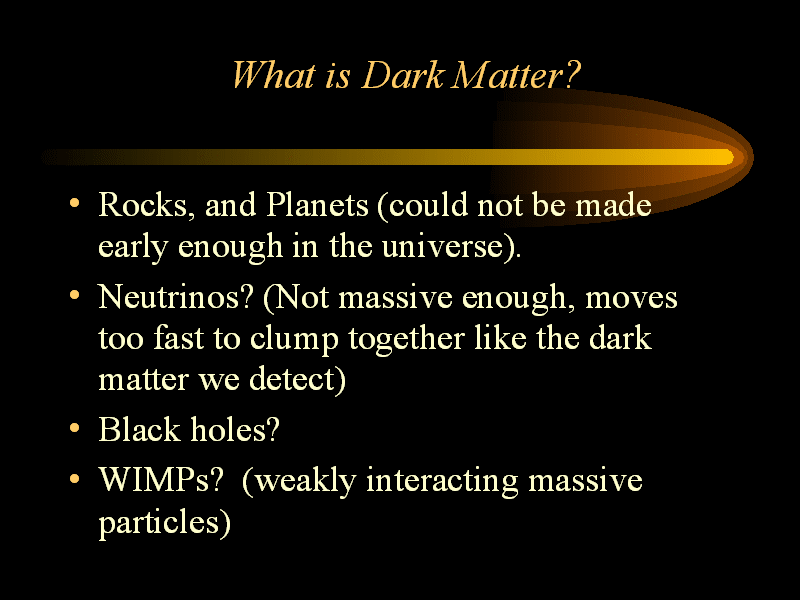 What is Dark Matter?

• Rocks, and Planets (could not be made early enough in the universe).
• Neutrinos? (Not massive enough, moves too fast to clump together like the dark matter we detect)
• Black holes?
• WIMPs? (weakly interacting massive particles)